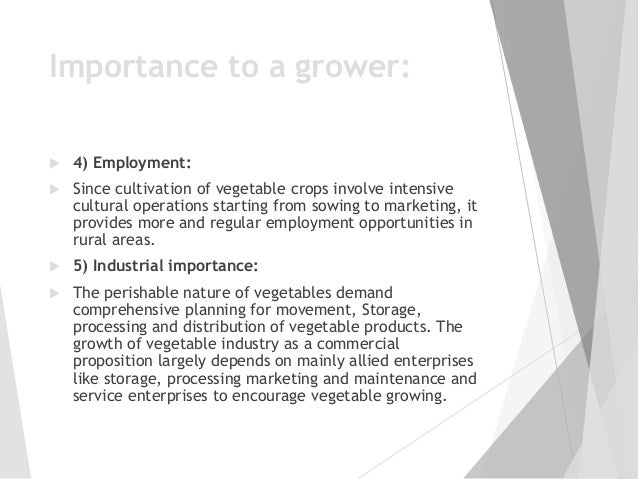 Importance to a grower:

4) Employment:

Since cultivation of vegetable crops involve intensive cultural operations starting from sowing to marketing, it provides more and regular employment opportunities in rural areas.

5) Industrial importance:

The perishable nature of vegetables demand comprehensive planning for movement, Storage, processing and distribution of vegetable products. The growth of vegetable industry as a commercial proposition largely depends on mainly allied enterprises like storage, processing marketing and maintenance and service enterprises to encourage vegetable growing.